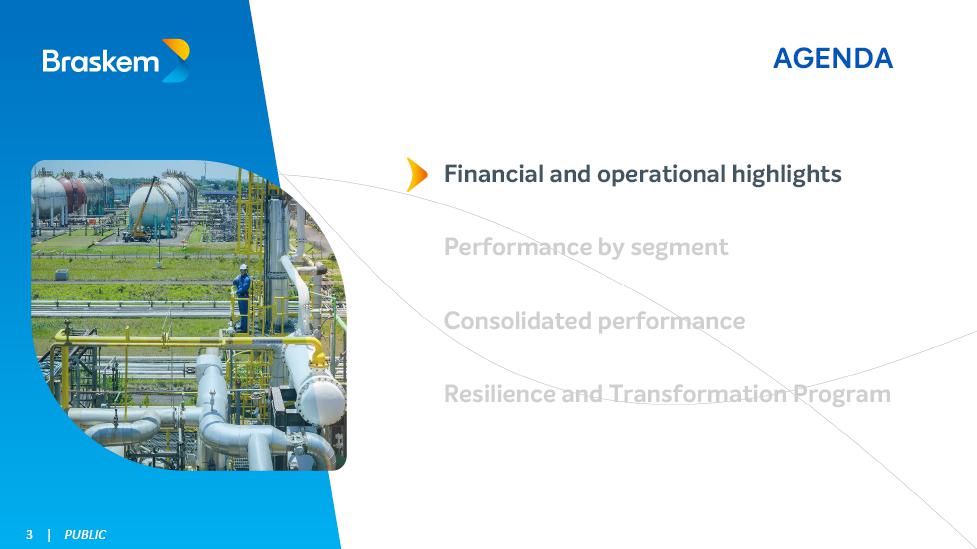 Braskem

AGENDA

Financial and operational highlights

Performance by segment

Consolidated performance

Resilience and Transformation Program

3 | PUBLIC